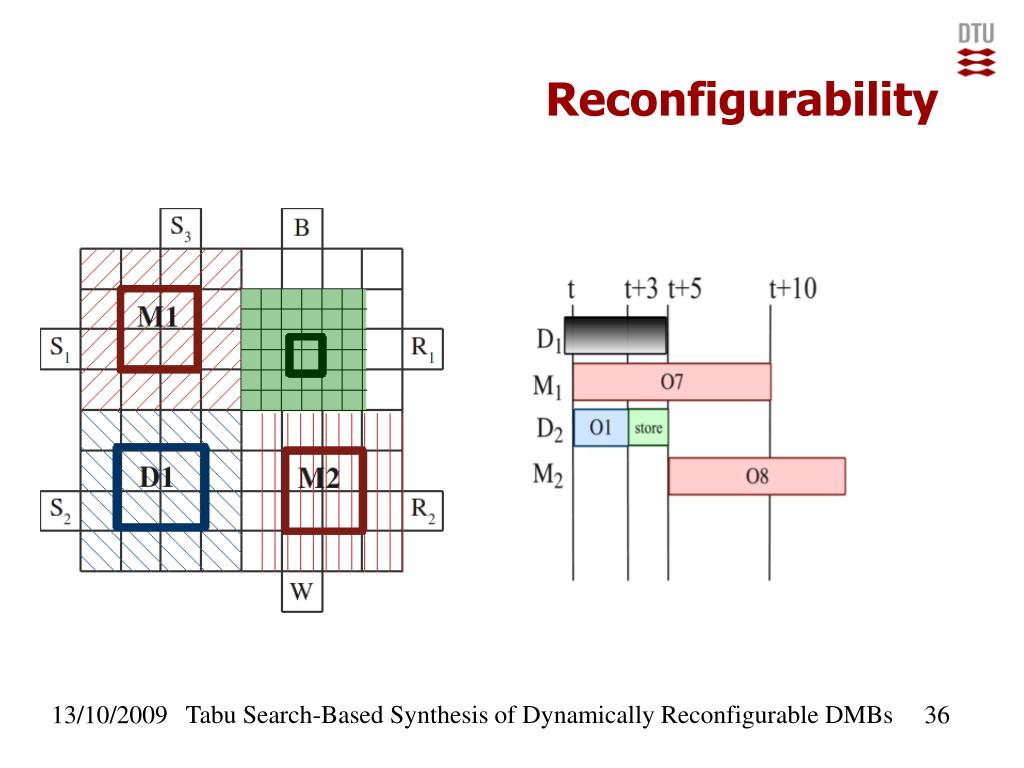 DTU

Reconfigurability

$S_3$
B
M1
$S_1$
$R_1$
D1
M2
$S_2$
$R_2$
W

t
t+3
t+5
t+10
$D_1$
$M_1$
O7
$D_2$
O1
store
$M_2$
O8

13/10/2009 Tabu Search-Based Synthesis of Dynamically Reconfigurable DMBs 36